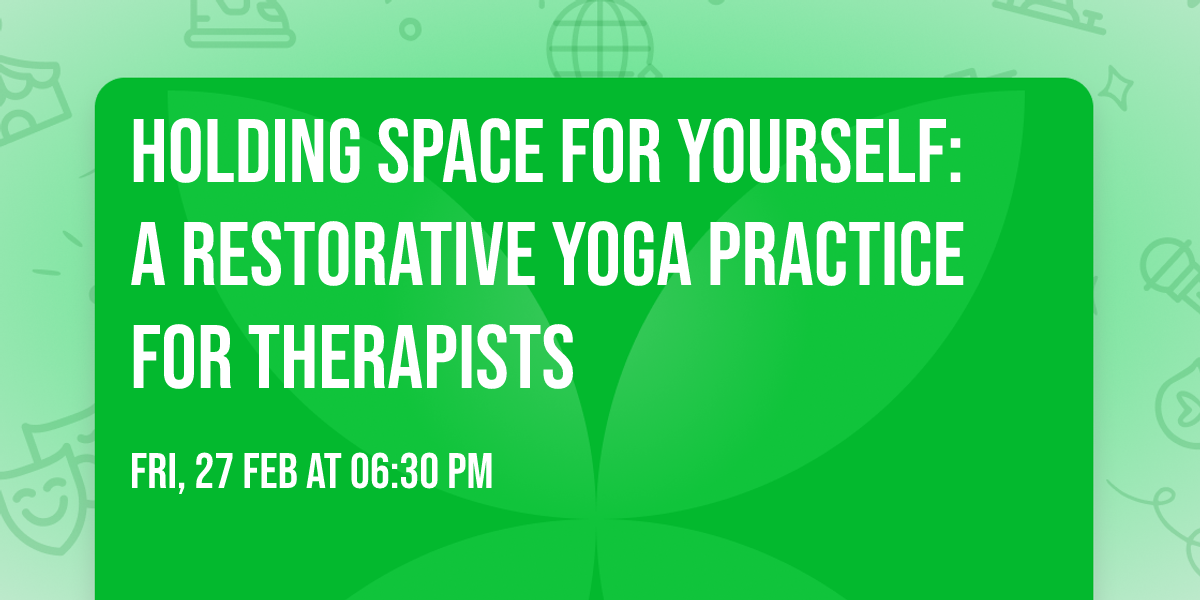 HOLDING SPACE FOR YOURSELF: A RESTORATIVE YOGA PRACTICE FOR THERAPISTS

FRI, 27 FEB AT 06:30 PM